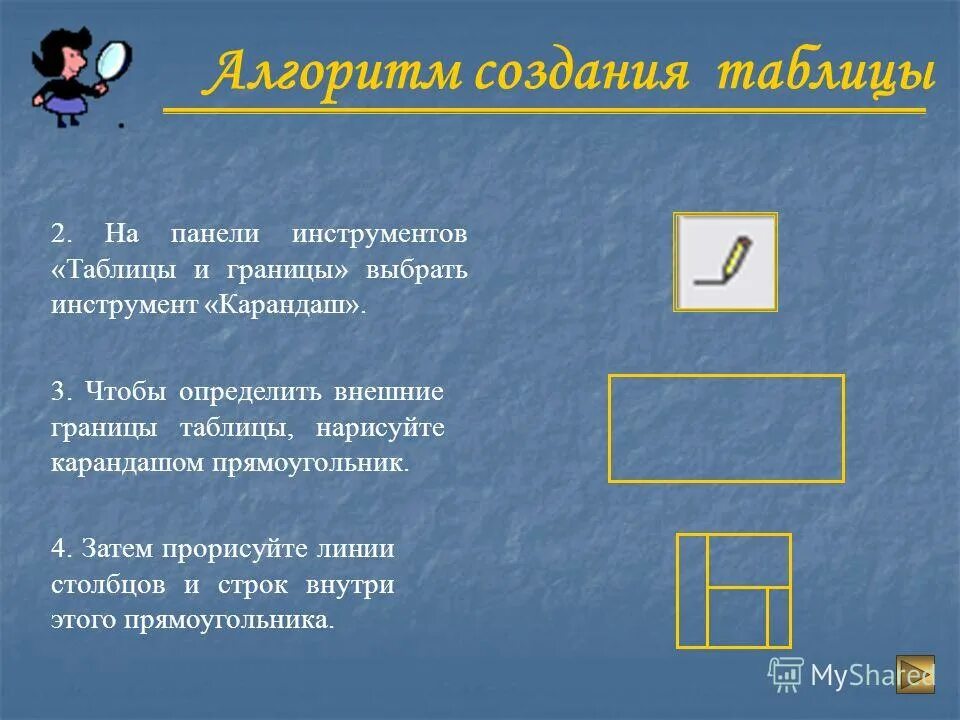 Алгоритм создания таблицы

2. На панели инструментов «Таблицы и границы» выбрать инструмент «Карандаш».

3. Чтобы определить внешние границы таблицы, нарисуйте карандашом прямоугольник.

4. Затем прорисуйте линии столбцов и строк внутри этого прямоугольника.

MyShared